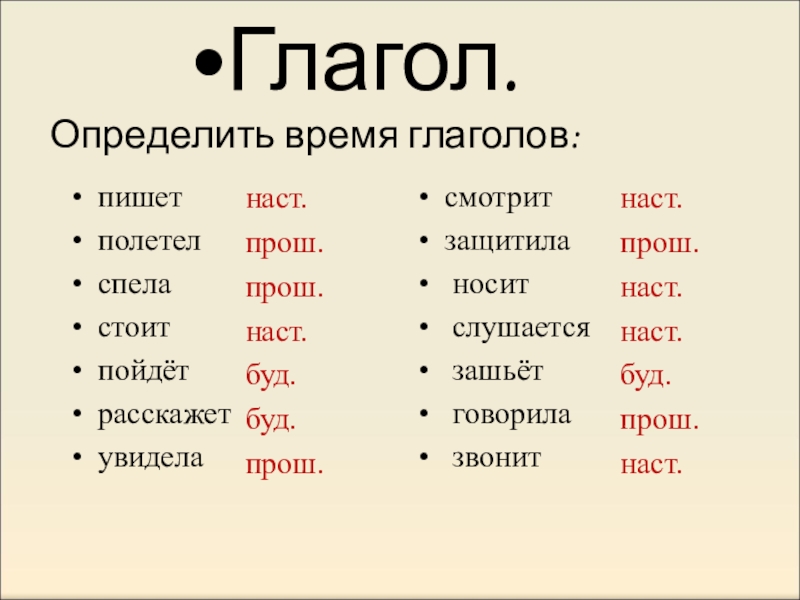 •Глагол.

Определить время глаголов:

• пишет наст.
• полетел прош.
• спела прош.
• стоит наст.
• пойдёт буд.
• расскажет буд.
• увидела прош.

• смотрит наст.
• защитила прош.
• носит наст.
• слушается наст.
• зашьёт буд.
• говорила прош.
• звонит наст.